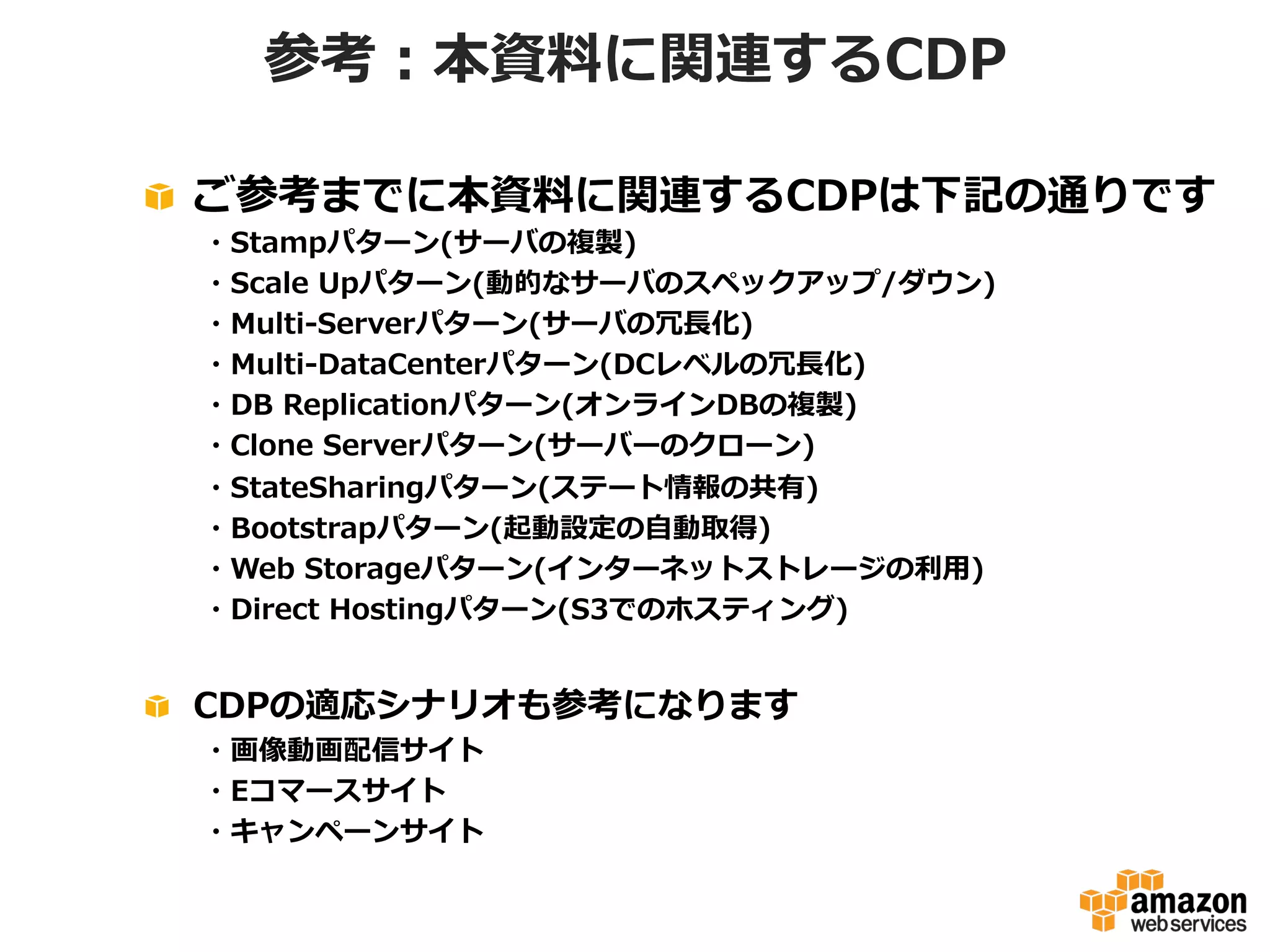 参考：本資料に関連するCDP

ご参考までに本資料に関連するCDPは下記の通りです
・Stampパターン(サーバの複製)
・Scale Upパターン(動的なサーバのスペックアップ/ダウン)
・Multi-Serverパターン(サーバの冗長化)
・Multi-DataCenterパターン(DCレベルの冗長化)
・DB Replicationパターン(オンラインDBの複製)
・Clone Serverパターン(サーバーのクローン)
・StateSharingパターン(ステート情報の共有)
・Bootstrapパターン(起動設定の自動取得)
・Web Storageパターン(インターネットストレージの利用)
・Direct Hostingパターン(S3でのホスティング)

CDPの適応シナリオも参考になります
・画像動画配信サイト
・Eコマースサイト
・キャンペーンサイト

amazon web services